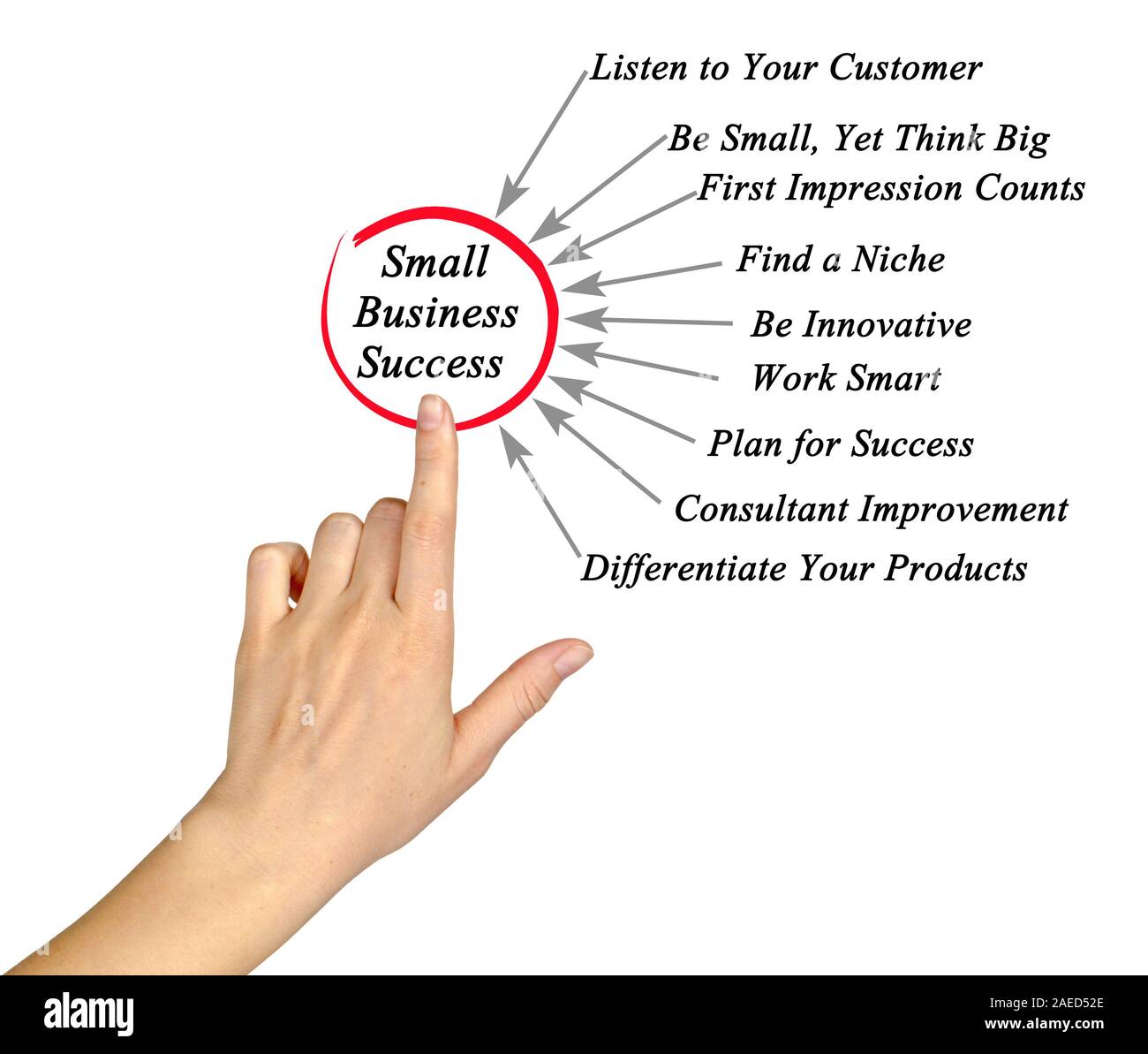 Small Business Success

Listen to Your Customer

Be Small, Yet Think Big

First Impression Counts

Find a Niche

Be Innovative

Work Smart

Plan for Success

Consultant Improvement

Differentiate Your Products

alamy

Image ID: 2AED52E
www.alamy.com